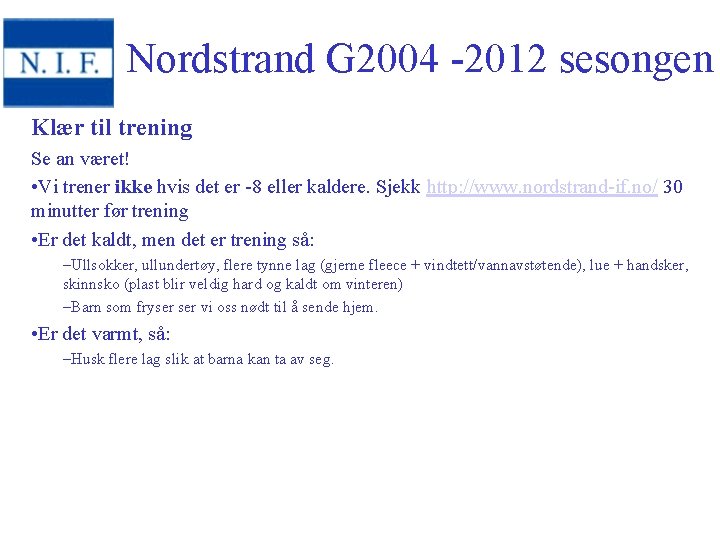 N. I. F.

Nordstrand G2004 -2012 sesongen

Klær til trening

Se an været!

•Vi trener ikke hvis det er -8 eller kaldere. Sjekk http://www.nordstrand-if.no/ 30 minutter før trening

•Er det kaldt, men det er trening så:

–Ullsokker, ullundertøy, flere tynne lag (gjerne fleece + vindtett/vannavstøtende), lue + handsker, skinnsko (plast blir veldig hard og kaldt om vinteren)

–Barn som fryser ser vi oss nødt til å sende hjem.

•Er det varmt, så:

–Husk flere lag slik at barna kan ta av seg.